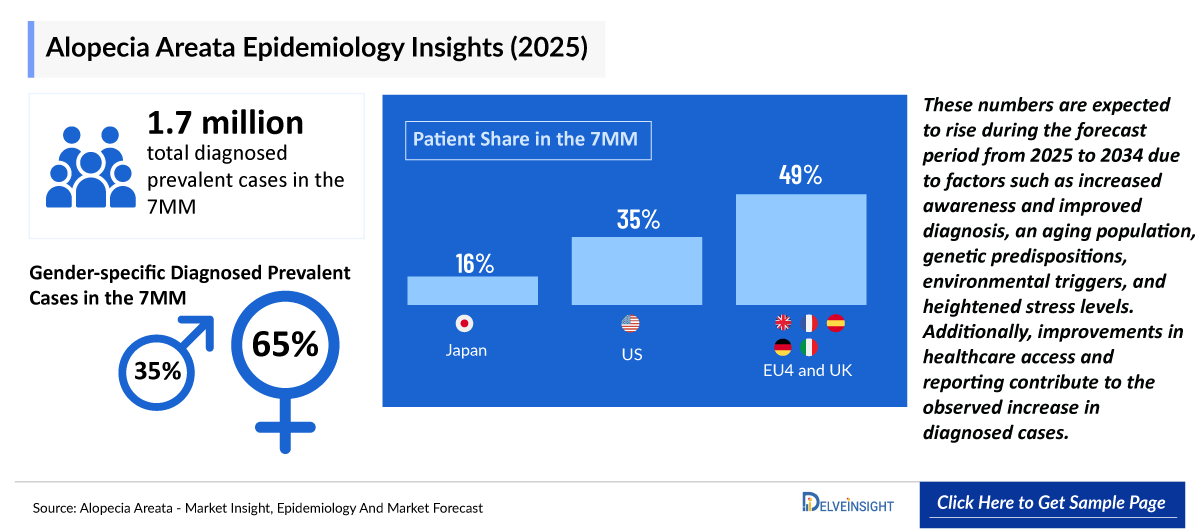 Alopecia Areata Epidemiology Insights (2025)

1.7 million
total diagnosed prevalent cases in the 7MM

Gender-specific Diagnosed Prevalent Cases in the 7MM

35%

65%

Patient Share in the 7MM

16%
Japan

35%
US

49%
EU4 and UK

These numbers are expected to rise during the forecast period from 2025 to 2034 due to factors such as increased awareness and improved diagnosis, an aging population, genetic predispositions, environmental triggers, and heightened stress levels. Additionally, improvements in healthcare access and reporting contribute to the observed increase in diagnosed cases.

Source: Alopecia Areata - Market Insight, Epidemiology And Market Forecast

DELVEINSIGHT

Click Here to Get Sample Page